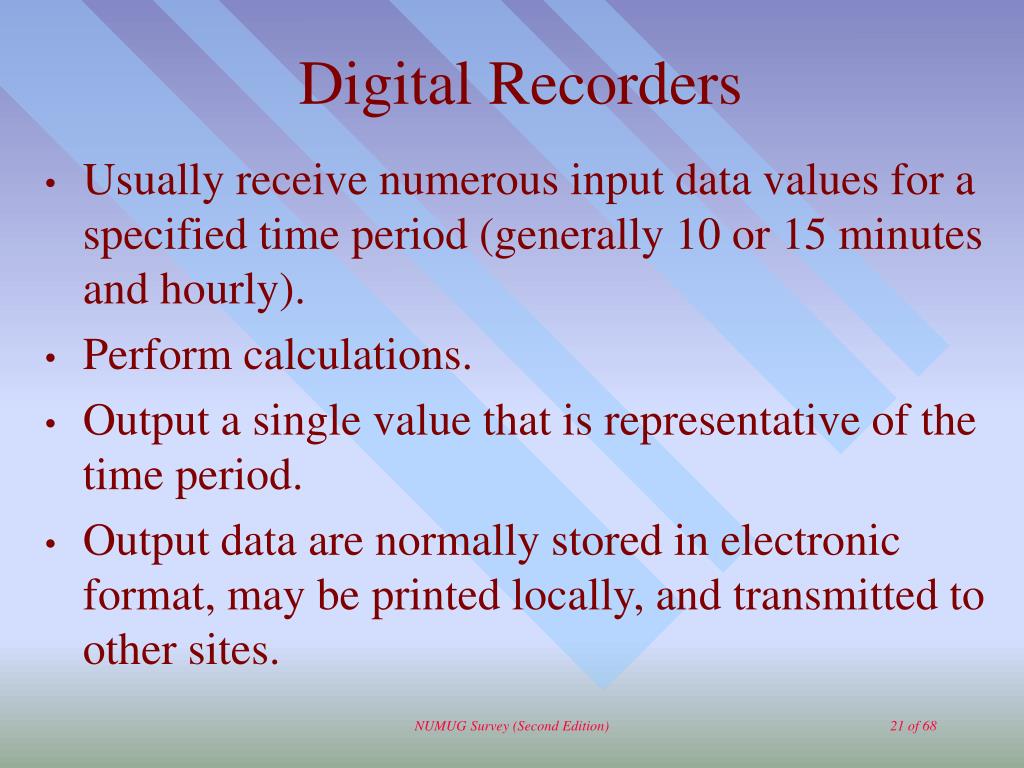 Digital Recorders

• Usually receive numerous input data values for a specified time period (generally 10 or 15 minutes and hourly).
• Perform calculations.
• Output a single value that is representative of the time period.
• Output data are normally stored in electronic format, may be printed locally, and transmitted to other sites.

NUMUG Survey (Second Edition)

21 of 68